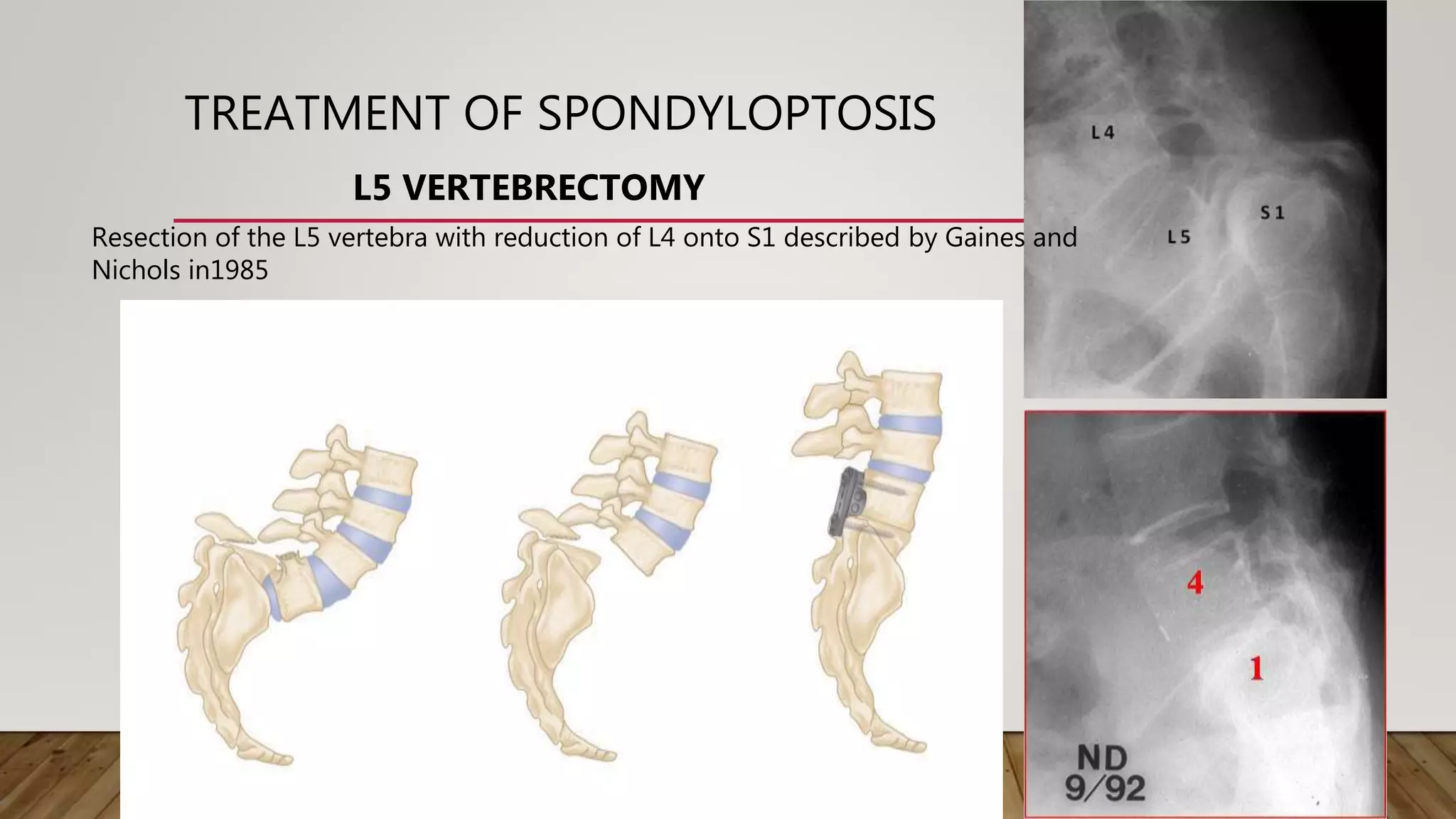 TREATMENT OF SPONDYLOPTOSIS

L5 VERTEBRECTOMY

Resection of the L5 vertebra with reduction of L4 onto S1 described by Gaines and Nichols in1985

L4

S1

L5

4

1

ND
9/92